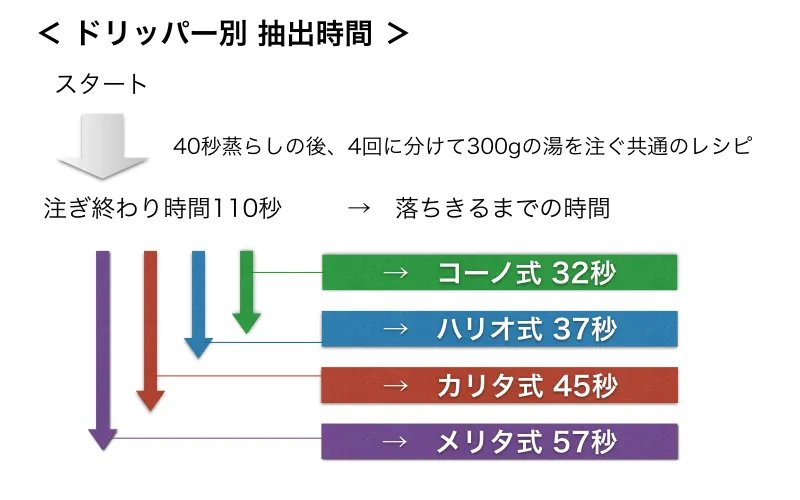 ＜ ドリッパー別 抽出時間 ＞

スタート

40秒蒸らしの後、4回に分けて300gの湯を注ぐ共通のレシピ

注ぎ終わり時間110秒　→　落ちきるまでの時間

→　コーノ式 32秒

→　ハリオ式 37秒

→　カリタ式 45秒

→　メリタ式 57秒